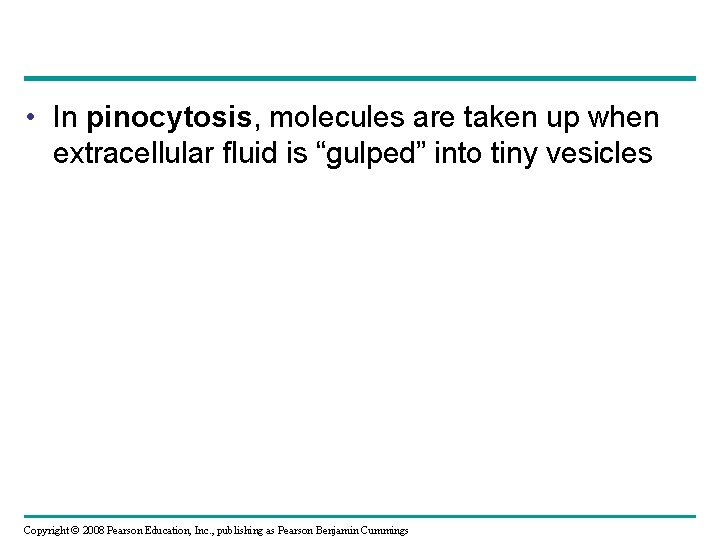 • In pinocytosis, molecules are taken up when extracellular fluid is “gulped” into tiny vesicles

Copyright © 2008 Pearson Education, Inc., publishing as Pearson Benjamin Cummings